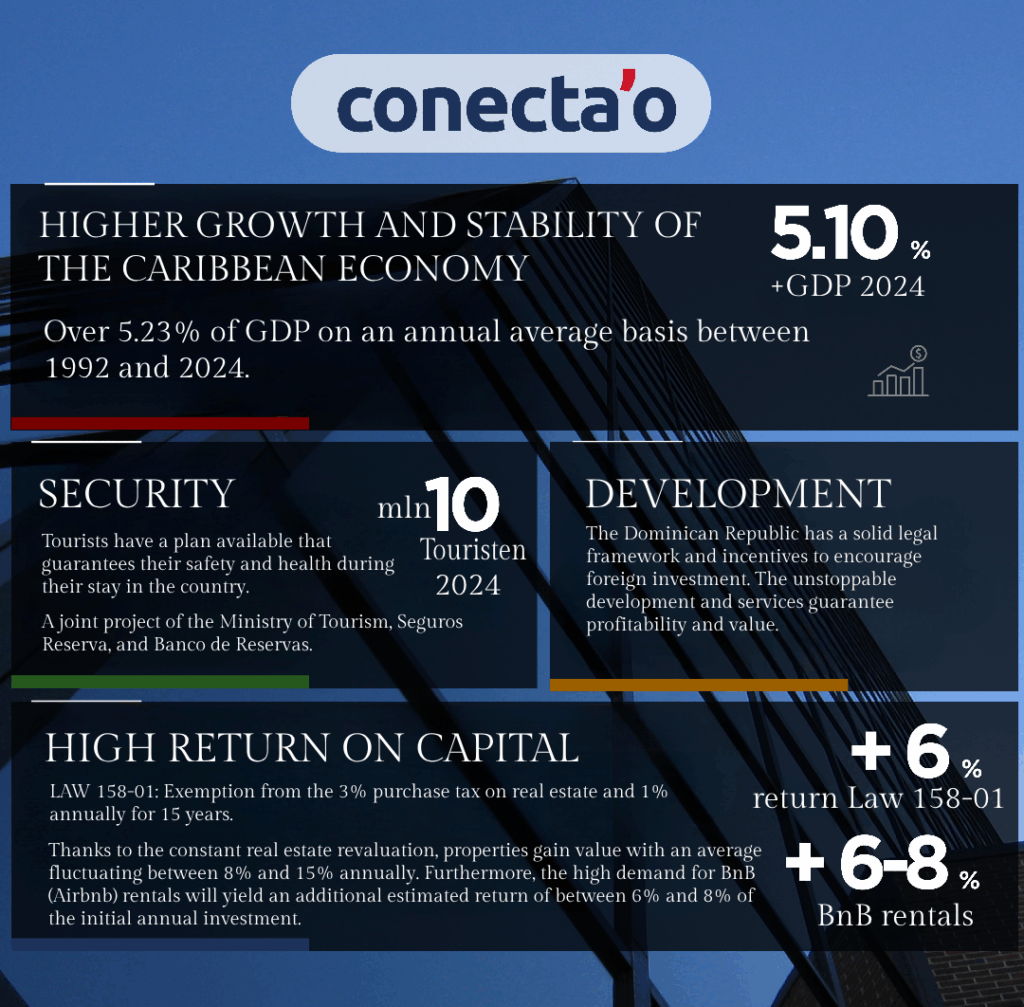 conecta'o

HIGHER GROWTH AND STABILITY OF THE CARIBBEAN ECONOMY

5.10 %
+GDP 2024

Over 5.23% of GDP on an annual average basis between 1992 and 2024.

SECURITY

mln 10
Touristen
2024

Tourists have a plan available that guarantees their safety and health during their stay in the country.

A joint project of the Ministry of Tourism, Seguros Reserva, and Banco de Reservas.

DEVELOPMENT

The Dominican Republic has a solid legal framework and incentives to encourage foreign investment. The unstoppable development and services guarantee profitability and value.

HIGH RETURN ON CAPITAL

LAW 158-01: Exemption from the 3% purchase tax on real estate and 1% annually for 15 years.

Thanks to the constant real estate revaluation, properties gain value with an average fluctuating between 8% and 15% annually. Furthermore, the high demand for BnB (Airbnb) rentals will yield an additional estimated return of between 6% and 8% of the initial annual investment.

+ 6 %
return Law 158-01

+ 6-8 %
BnB rentals